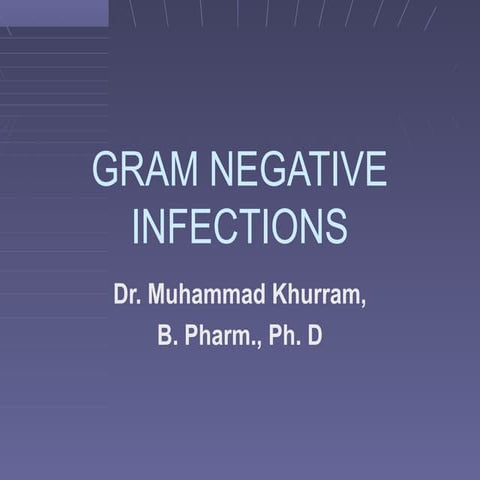 GRAM NEGATIVE INFECTIONS

Dr. Muhammad Khurram,
B. Pharm., Ph. D